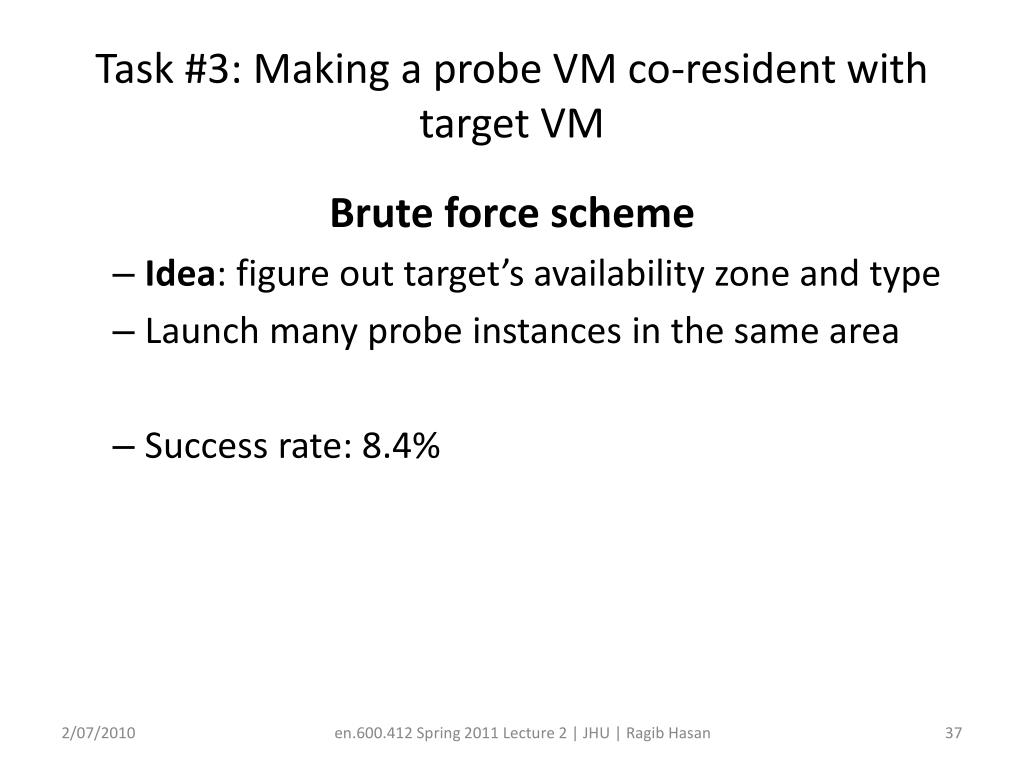 Task #3: Making a probe VM co-resident with target VM

Brute force scheme

– Idea: figure out target’s availability zone and type

– Launch many probe instances in the same area

– Success rate: 8.4%

2/07/2010

en.600.412 Spring 2011 Lecture 2 | JHU | Ragib Hasan

37